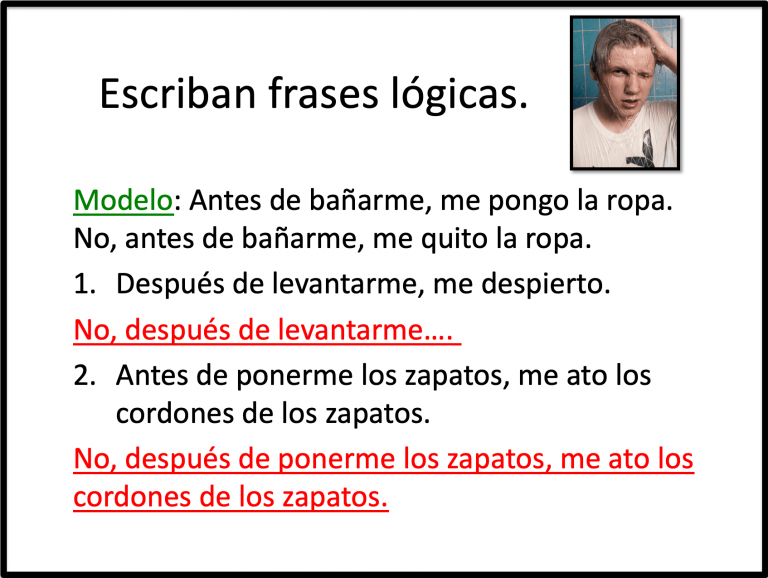 Escriban frases lógicas.

Modelo: Antes de bañarme, me pongo la ropa. No, antes de bañarme, me quito la ropa.

1. Después de levantarme, me despierto.

No, después de levantarme….

2. Antes de ponerme los zapatos, me ato los cordones de los zapatos.

No, después de ponerme los zapatos, me ato los cordones de los zapatos.